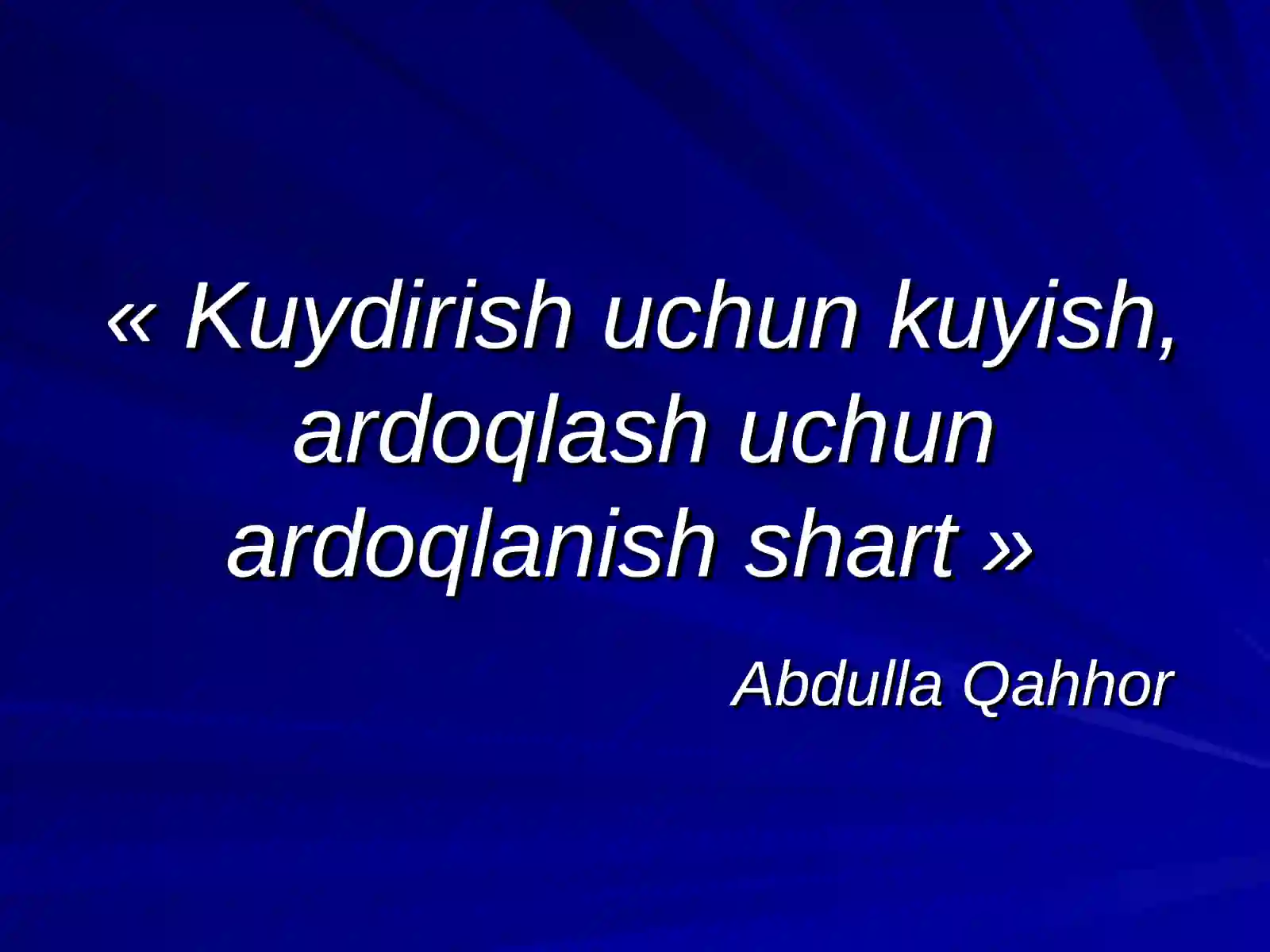 « Kuydirish uchun kuyish, ardoqlash uchun ardoqlanish shart »

Abdulla Qahhor